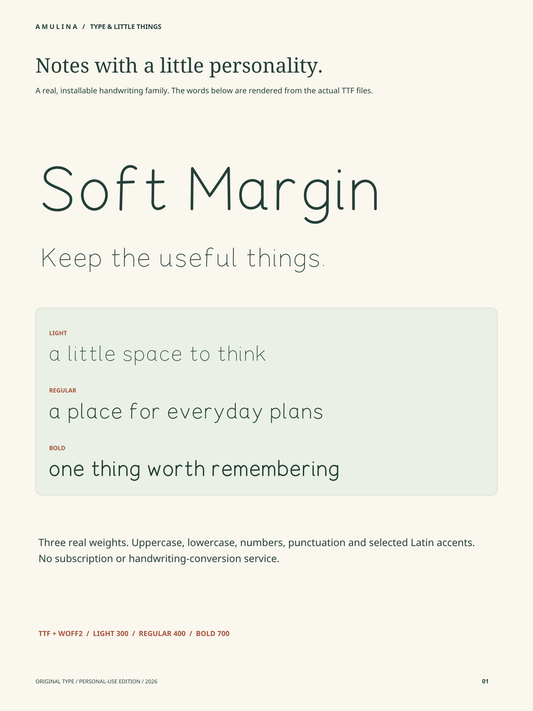 AMULINA / TYPE & LITTLE THINGS

Notes with a little personality.

A real, installable handwriting family. The words below are rendered from the actual TTF files.

Soft Margin

Keep the useful things.

LIGHT

a little space to think

REGULAR

a place for everyday plans

BOLD

one thing worth remembering

Three real weights. Uppercase, lowercase, numbers, punctuation and selected Latin accents. No subscription or handwriting-conversion service.

TTF + WOFF2 / LIGHT 300 / REGULAR 400 / BOLD 700

ORIGINAL TYPE / PERSONAL-USE EDITION / 2026

01